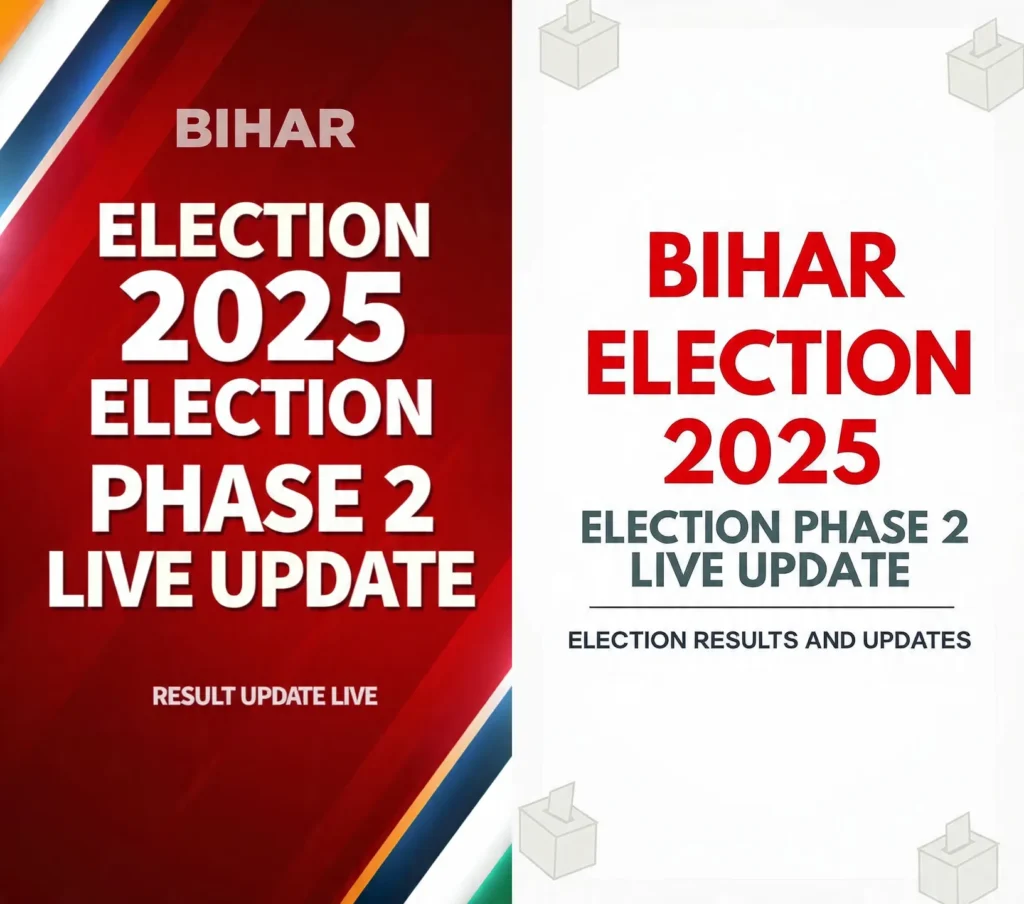 BIHAR

ELECTION 2025 ELECTION PHASE 2 LIVE UPDATE

RESULT UPDATE LIVE

BIHAR ELECTION 2025

ELECTION PHASE 2 LIVE UPDATE

ELECTION RESULTS AND UPDATES